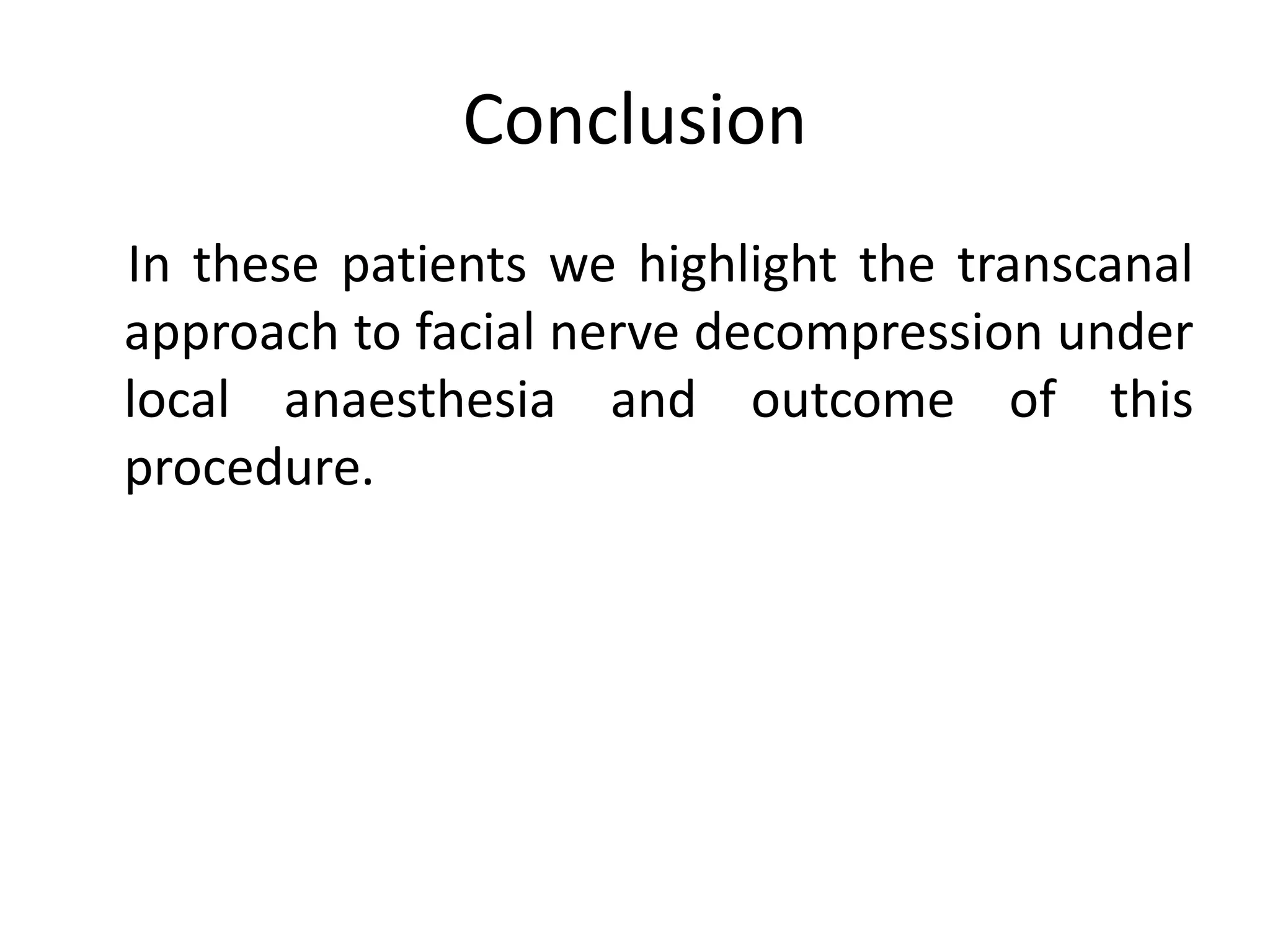 Conclusion

In these patients we highlight the transcanal approach to facial nerve decompression under local anaesthesia and outcome of this procedure.